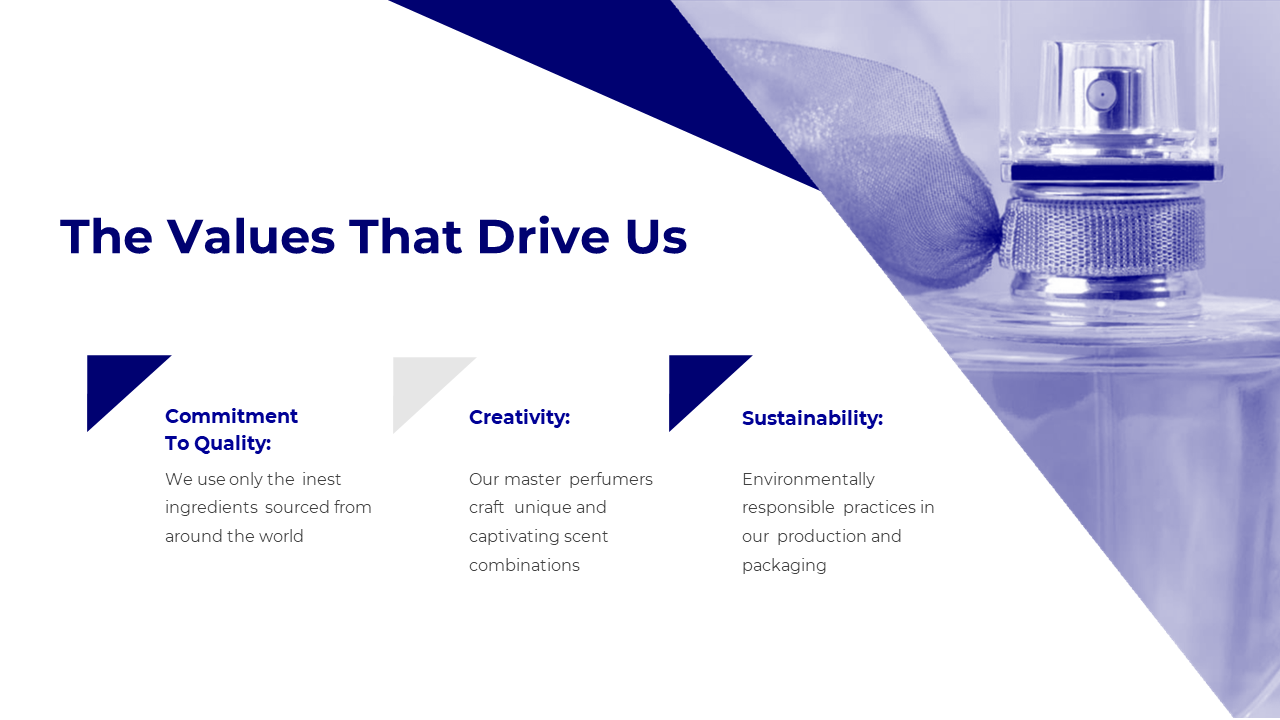 The Values That Drive Us

Commitment To Quality:

We use only the inest ingredients sourced from around the world

Creativity:

Our master perfumers craft unique and captivating scent combinations

Sustainability:

Environmentally responsible practices in our production and packaging